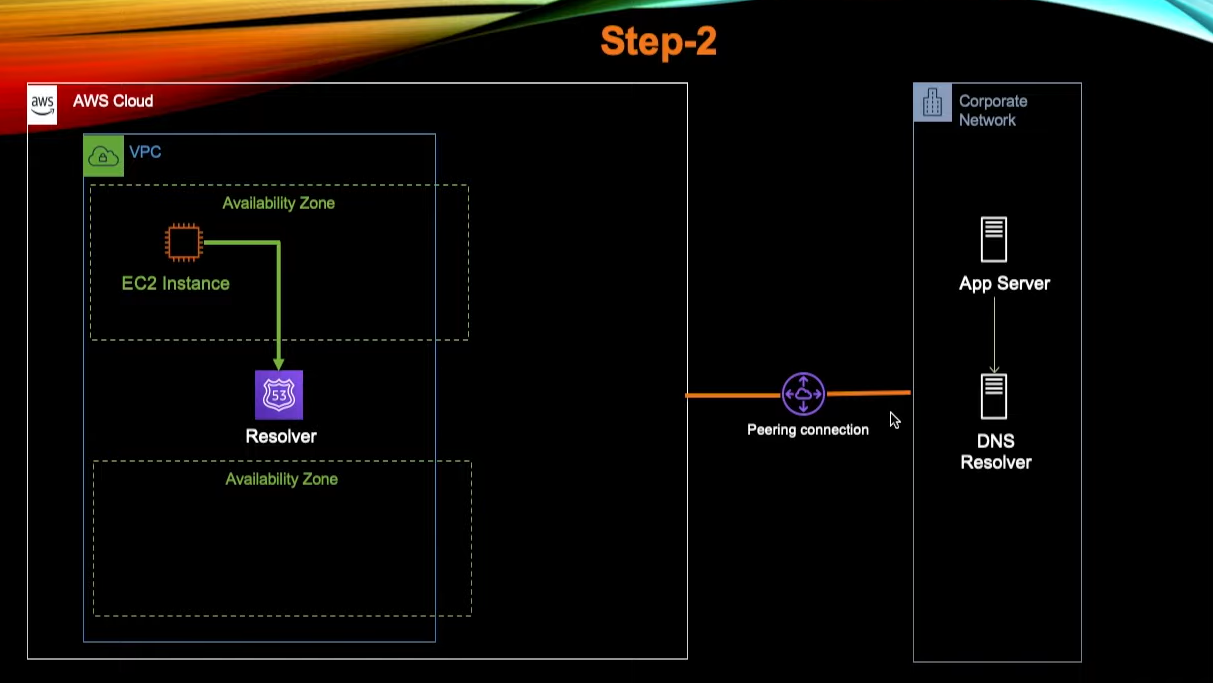 Step-2

aws

AWS Cloud

VPC

Availability Zone

EC2 Instance

53

Resolver

Availability Zone

Peering connection

Corporate Network

App Server

DNS Resolver